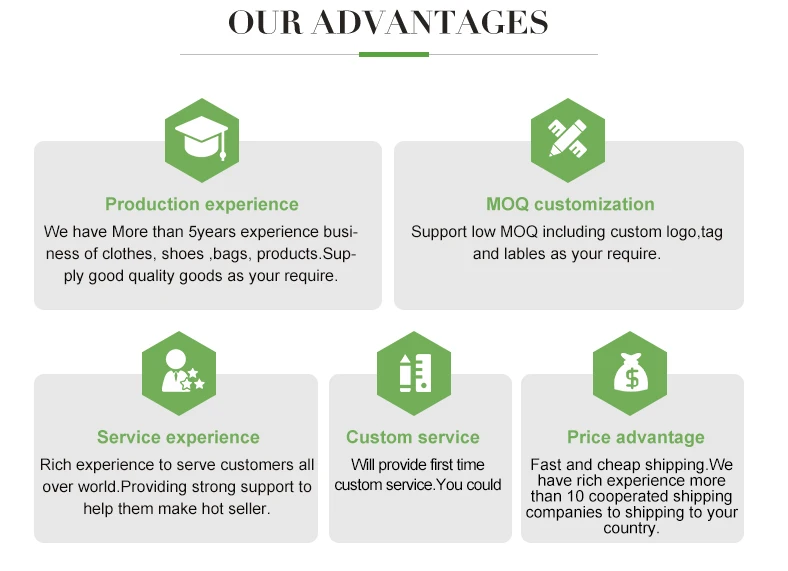 OUR ADVANTAGES

Production experience
We have More than 5years experience business of clothes, shoes ,bags, products.Supply good quality goods as your require.

MOQ customization
Support low MOQ including custom logo,tag and lables as your require.

Service experience
Rich experience to serve customers all over world.Providing strong support to help them make hot seller.

Custom service
Will provide first time custom service.You could

Price advantage
Fast and cheap shipping.We have rich experience more than 10 cooperated shipping companies to shipping to your country.